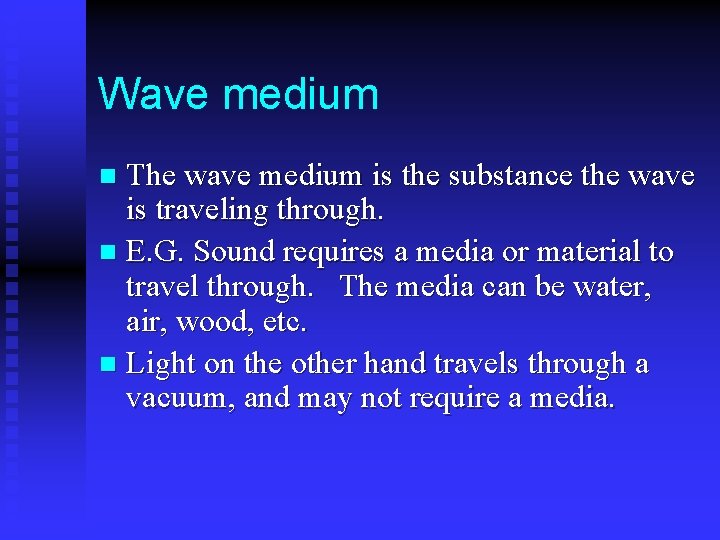 Wave medium

- The wave medium is the substance the wave is traveling through.
- E.G. Sound requires a media or material to travel through.   The media can be water, air, wood, etc.
- Light on the other hand travels through a vacuum, and may not require a media.